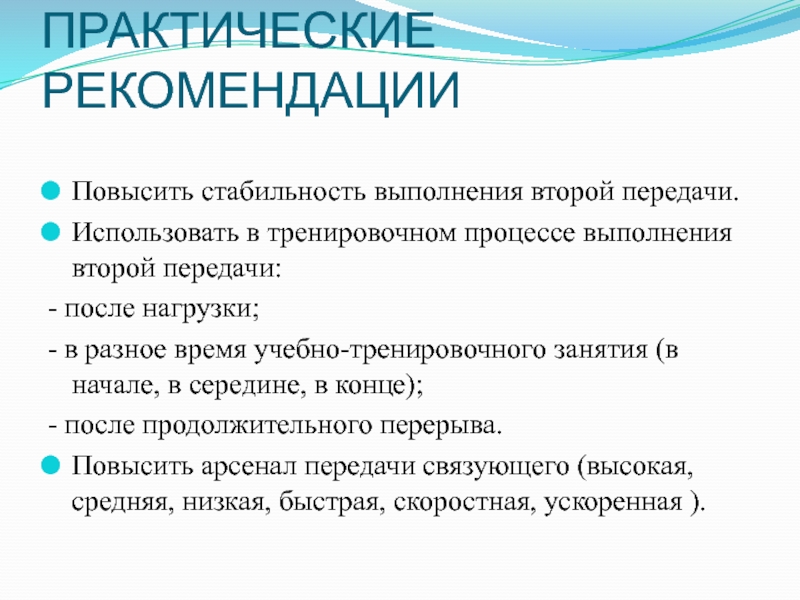 ПРАКТИЧЕСКИЕ РЕКОМЕНДАЦИИ

Повысить стабильность выполнения второй передачи.

Использовать в тренировочном процессе выполнения второй передачи:

- после нагрузки;

- в разное время учебно-тренировочного занятия (в начале, в середине, в конце);

- после продолжительного перерыва.

Повысить арсенал передачи связующего (высокая, средняя, низкая, быстрая, скоростная, ускоренная ).